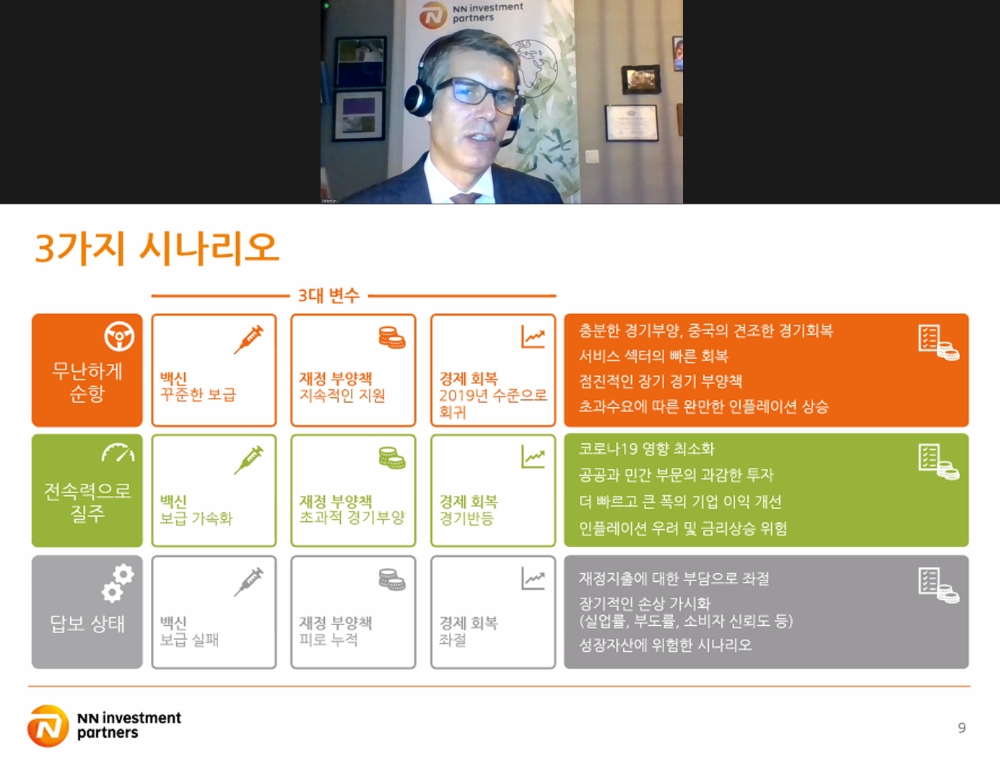 NN investment partners

3가지 시나리오

3대 변수

무난하게 순항

백신
꾸준한 보급

재정 부양책
지속적인 지원

경제 회복
2019년 수준으로 회귀

충분한 경기부양, 중국의 견조한 경기회복
서비스 섹터의 빠른 회복
점진적인 장기 경기 부양책
초과수요에 따른 완만한 인플레이션 상승

전속력으로 질주

백신
보급 가속화

재정 부양책
초과적 경기부양

경제 회복
경기반등

코로나19 영향 최소화
공공과 민간 부문의 과감한 투자
더 빠르고 큰 폭의 기업 이익 개선
인플레이션 우려 및 금리상승 위험

답보 상태

백신
보급 실패

재정 부양책
피로 누적

경제 회복
좌절

재정지출에 대한 부담으로 좌절
장기적인 손상 가시화 (실업률, 부도률, 소비자 신뢰도 등)
성장자산에 위험한 시나리오

NN investment partners

9